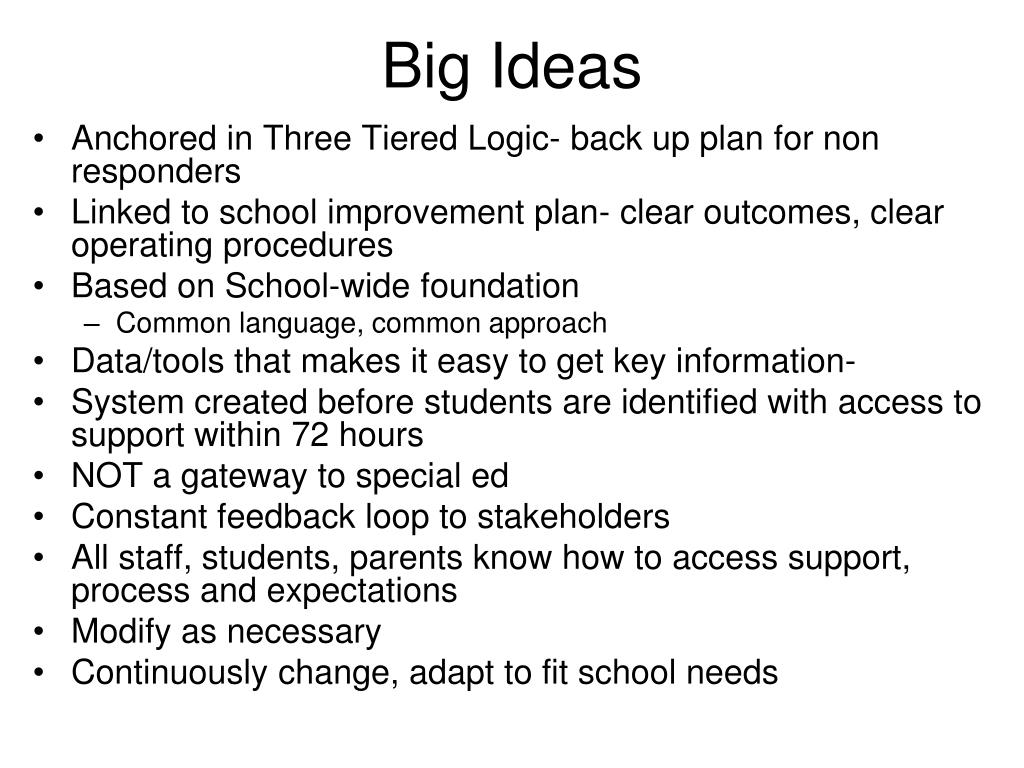 Big Ideas

• Anchored in Three Tiered Logic- back up plan for non responders
• Linked to school improvement plan- clear outcomes, clear operating procedures
• Based on School-wide foundation
– Common language, common approach
• Data/tools that makes it easy to get key information-
• System created before students are identified with access to support within 72 hours
• NOT a gateway to special ed
• Constant feedback loop to stakeholders
• All staff, students, parents know how to access support, process and expectations
• Modify as necessary
• Continuously change, adapt to fit school needs